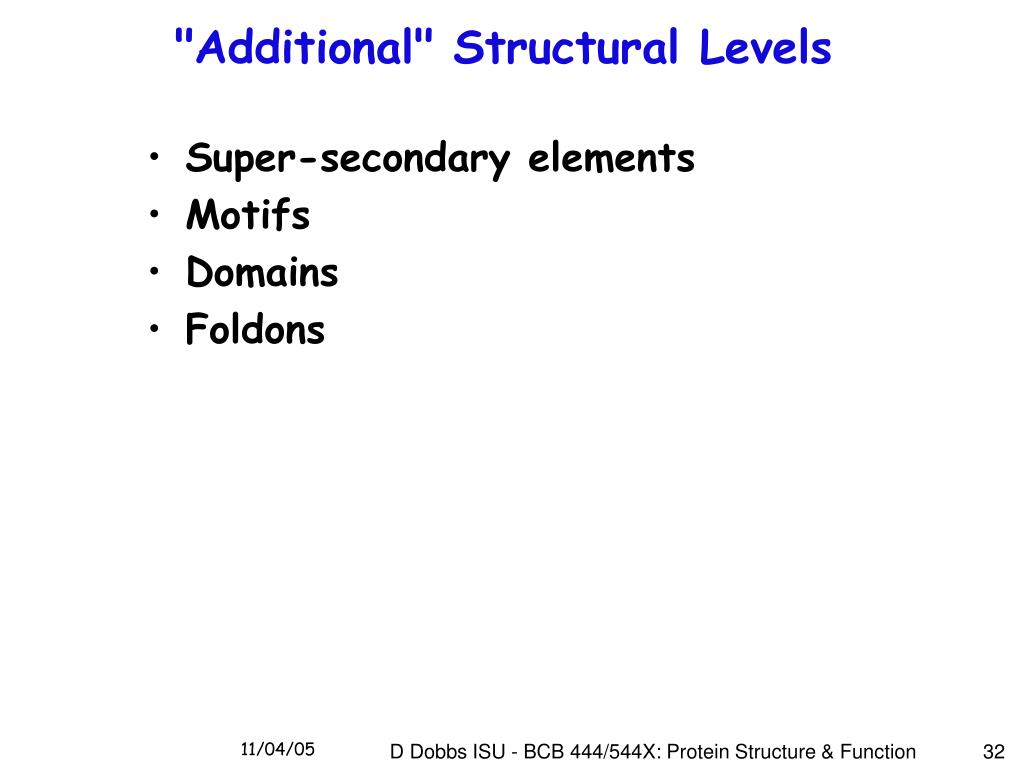 "Additional" Structural Levels

• Super-secondary elements
• Motifs
• Domains
• Foldons

11/04/05

D Dobbs ISU - BCB 444/544X: Protein Structure & Function

32